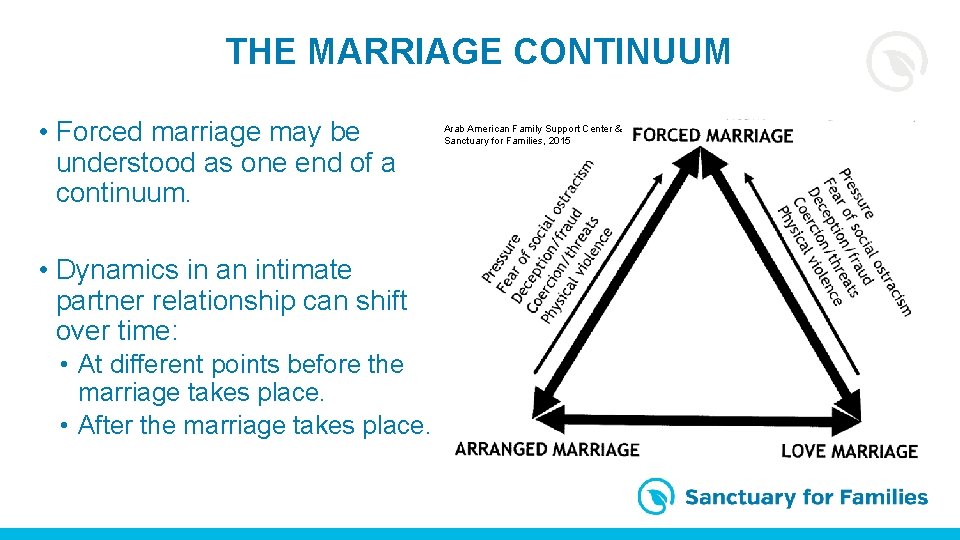 THE MARRIAGE CONTINUUM

• Forced marriage may be understood as one end of a continuum.

• Dynamics in an intimate partner relationship can shift over time:
  • At different points before the marriage takes place.
  • After the marriage takes place.

Arab American Family Support Center & Sanctuary for Families, 2015

FORCED MARRIAGE

Pressure
Fear of social ostracism
Deception/fraud
Coercion/threats
Physical violence

Pressure
Fear of social ostracism
Deception/fraud
Coercion/threats
Physical violence

ARRANGED MARRIAGE

LOVE MARRIAGE

Sanctuary for Families